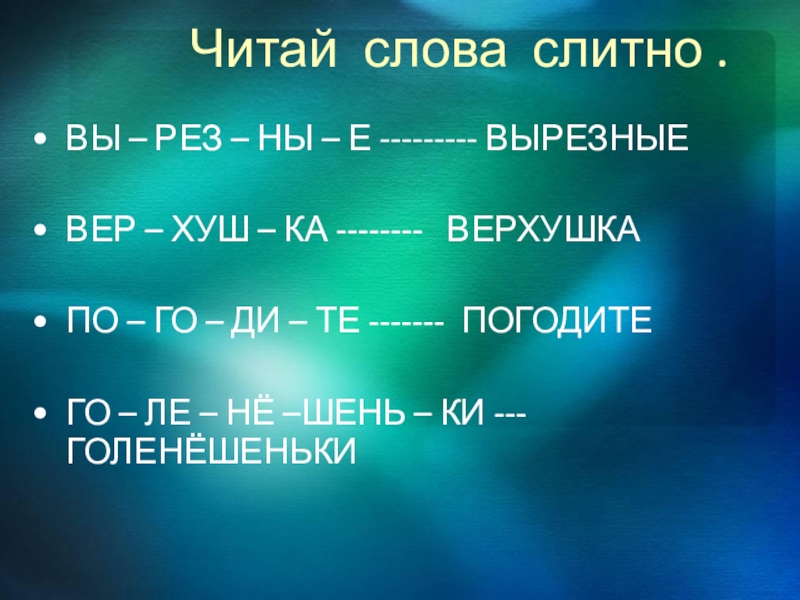 Читай слова слитно .

• ВЫ – РЕЗ – НЫ – Е --------- ВЫРЕЗНЫЕ

• ВЕР – ХУШ – КА -------- ВЕРХУШКА

• ПО – ГО – ДИ – ТЕ ------- ПОГОДИТЕ

• ГО – ЛЕ – НЁ –ШЕНЬ – КИ --- ГОЛЕНЁШЕНЬКИ